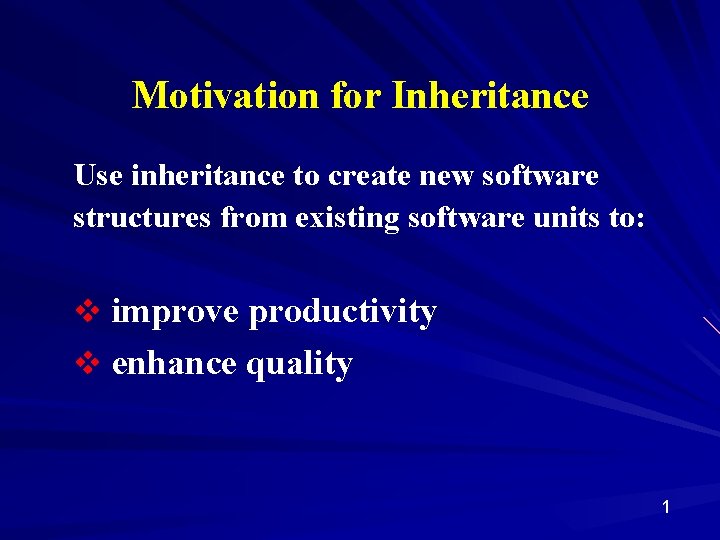 Motivation for Inheritance

Use inheritance to create new software structures from existing software units to:

❖ improve productivity
❖ enhance quality

1